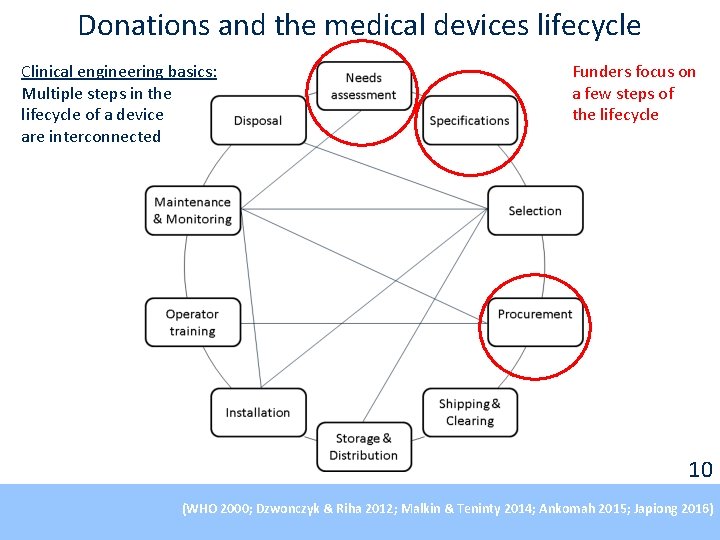 Donations and the medical devices lifecycle

Clinical engineering basics: Multiple steps in the lifecycle of a device are interconnected

Funders focus on a few steps of the lifecycle

Needs assessment

Specifications

Selection

Procurement

Shipping & Clearing

Storage & Distribution

Installation

Operator training

Maintenance & Monitoring

Disposal

10

(WHO 2000; Dzwonczyk & Riha 2012; Malkin & Teninty 2014; Ankomah 2015; Japiong 2016)